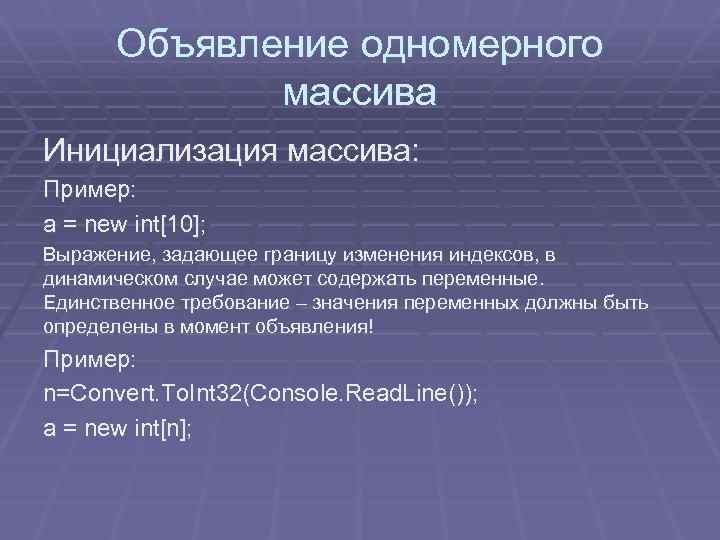 Объявление одномерного массива

Инициализация массива:

Пример:

a = new int[10];

Выражение, задающее границу изменения индексов, в динамическом случае может содержать переменные. Единственное требование – значения переменных должны быть определены в момент объявления!

Пример:

n=Convert.ToInt32(Console.ReadLine());

a = new int[n];